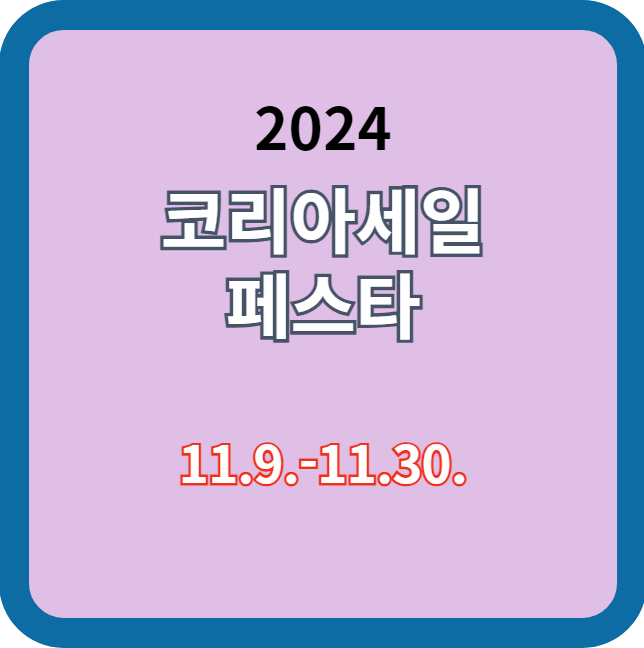 2024

코리아세일
페스타

11.9.-11.30.